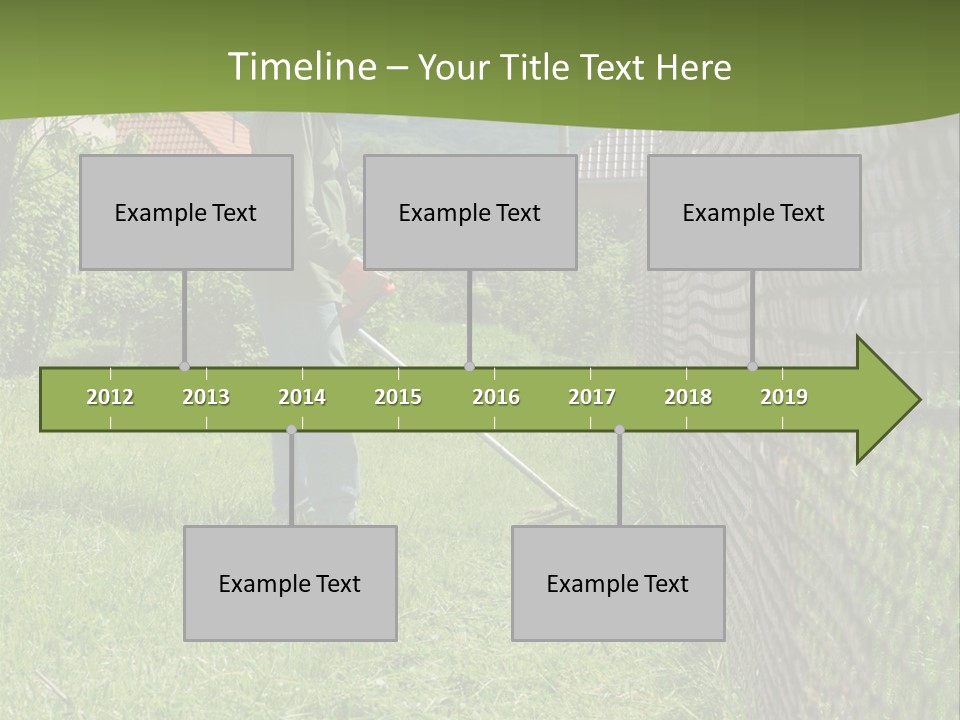 Timeline – Your Title Text Here

Example Text

Example Text

Example Text

2012 2013 2014 2015 2016 2017 2018 2019

Example Text

Example Text